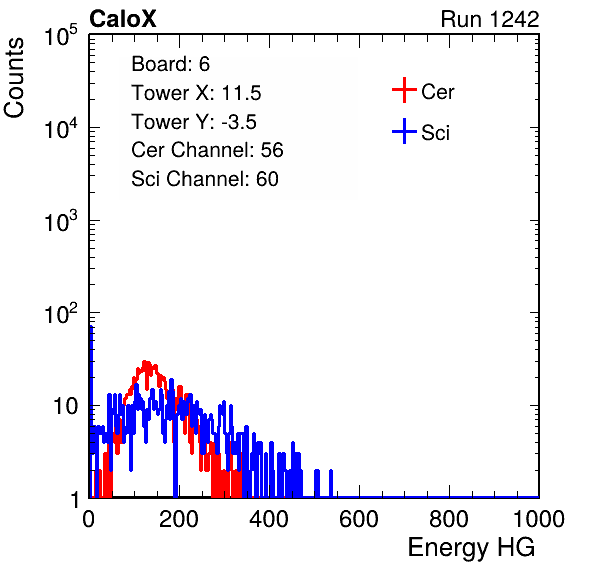 CaloX
Run 1242

Counts

$10^5$
$10^4$
$10^3$
$10^2$
10
1

Board: 6
Tower X: 11.5
Tower Y: -3.5
Cer Channel: 56
Sci Channel: 60

Cer
Sci

0
200
400
600
800
1000

Energy HG